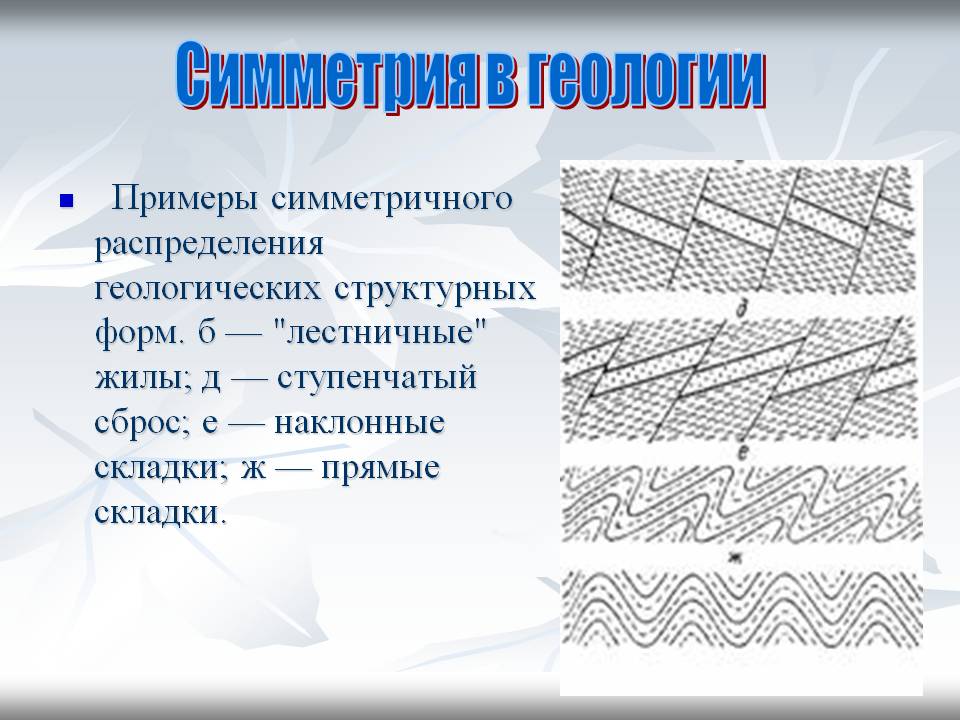 Симметрия в геологии

Примеры симметричного распределения геологических структурных форм. б — "лестничные" жилы; д — ступенчатый сброс; е — наклонные складки; ж — прямые складки.

д

е

ж